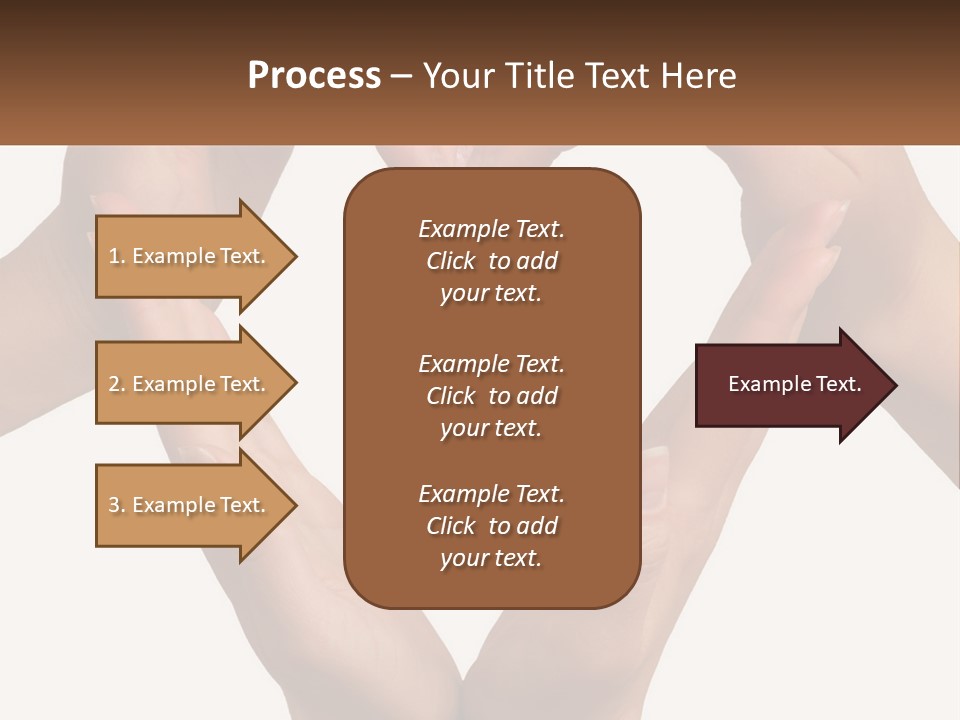 Process – Your Title Text Here

1. Example Text.

2. Example Text.

3. Example Text.

Example Text. Click to add your text.

Example Text. Click to add your text.

Example Text. Click to add your text.

Example Text.